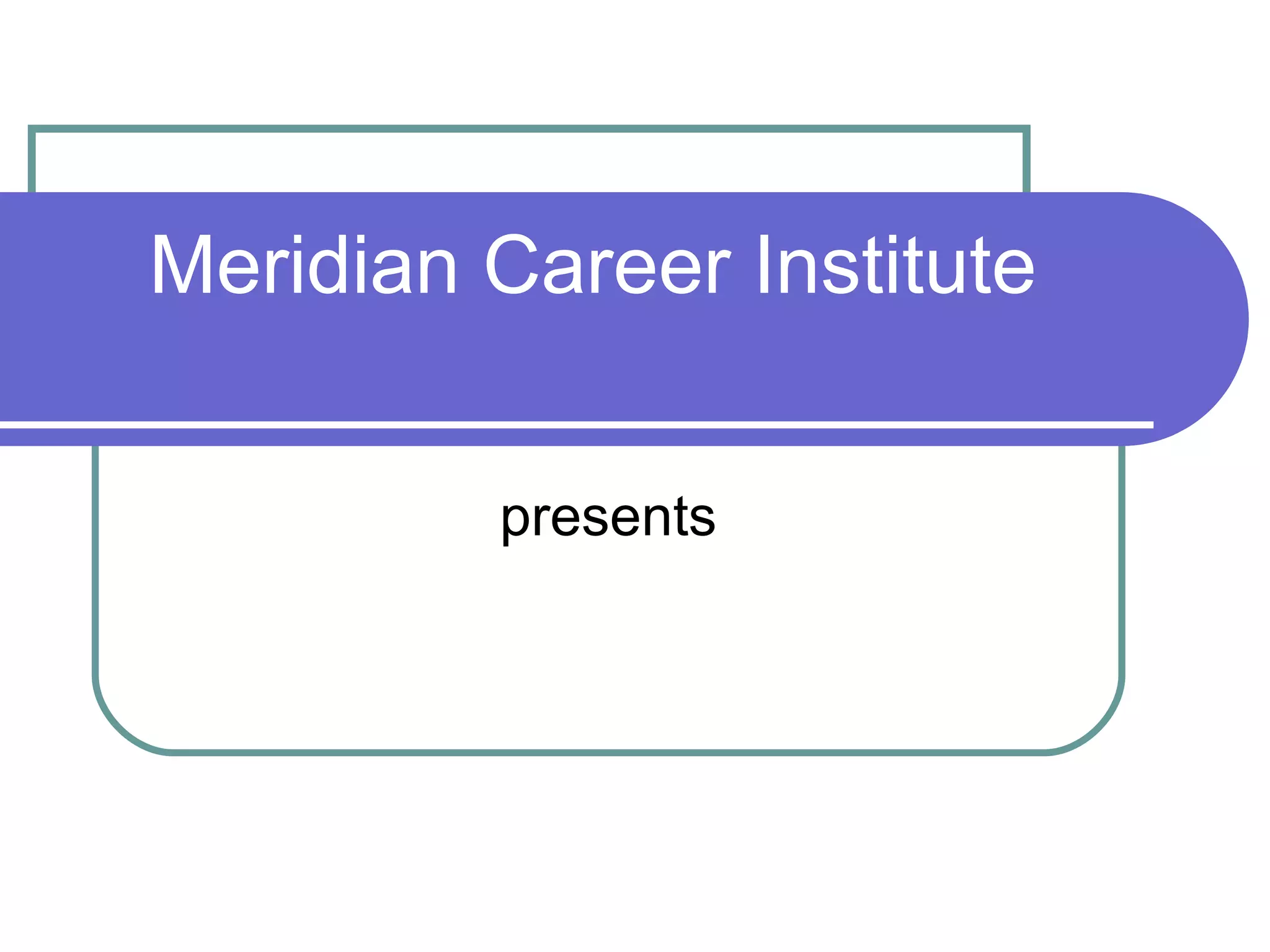 Meridian Career Institute

presents